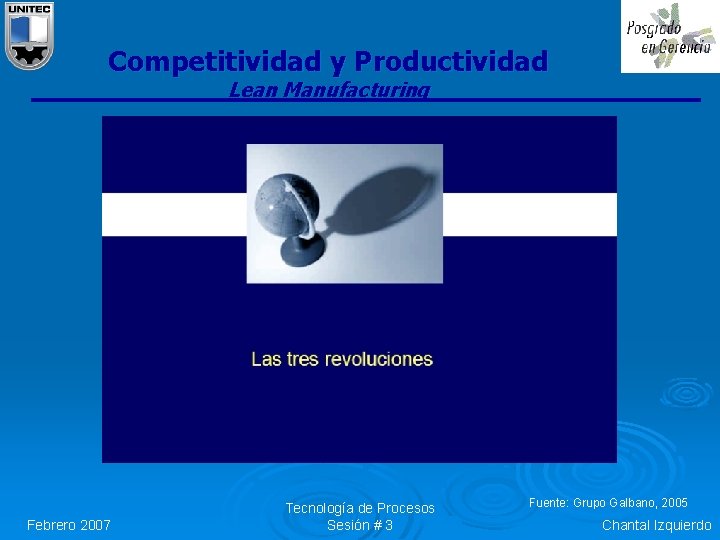 UNITEC

Posgrado en Gerencia

Competitividad y Productividad
Lean Manufacturing

Las tres revoluciones

Fuente: Grupo Galbano, 2005

Febrero 2007

Tecnología de Procesos
Sesión # 3

Chantal Izquierdo